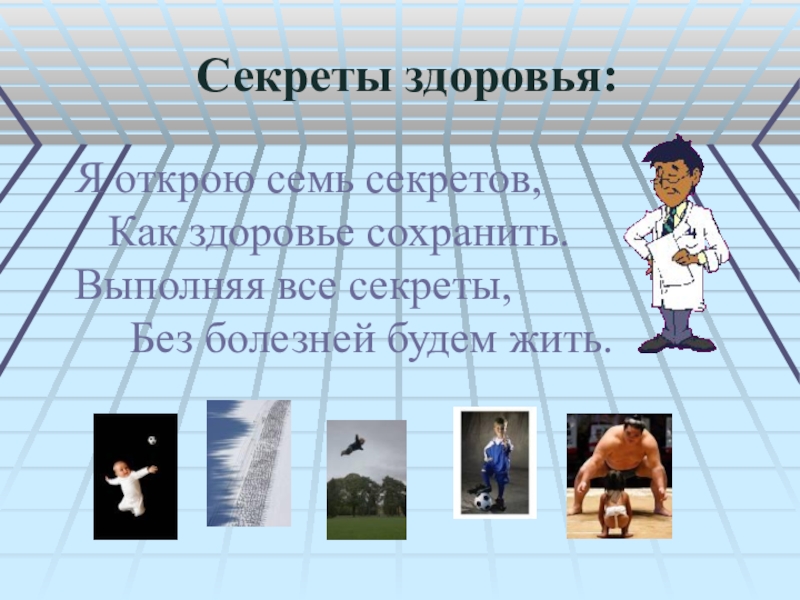 Секреты здоровья:

Я открою семь секретов,
Как здоровье сохранить.
Выполняя все секреты,
Без болезней будем жить.